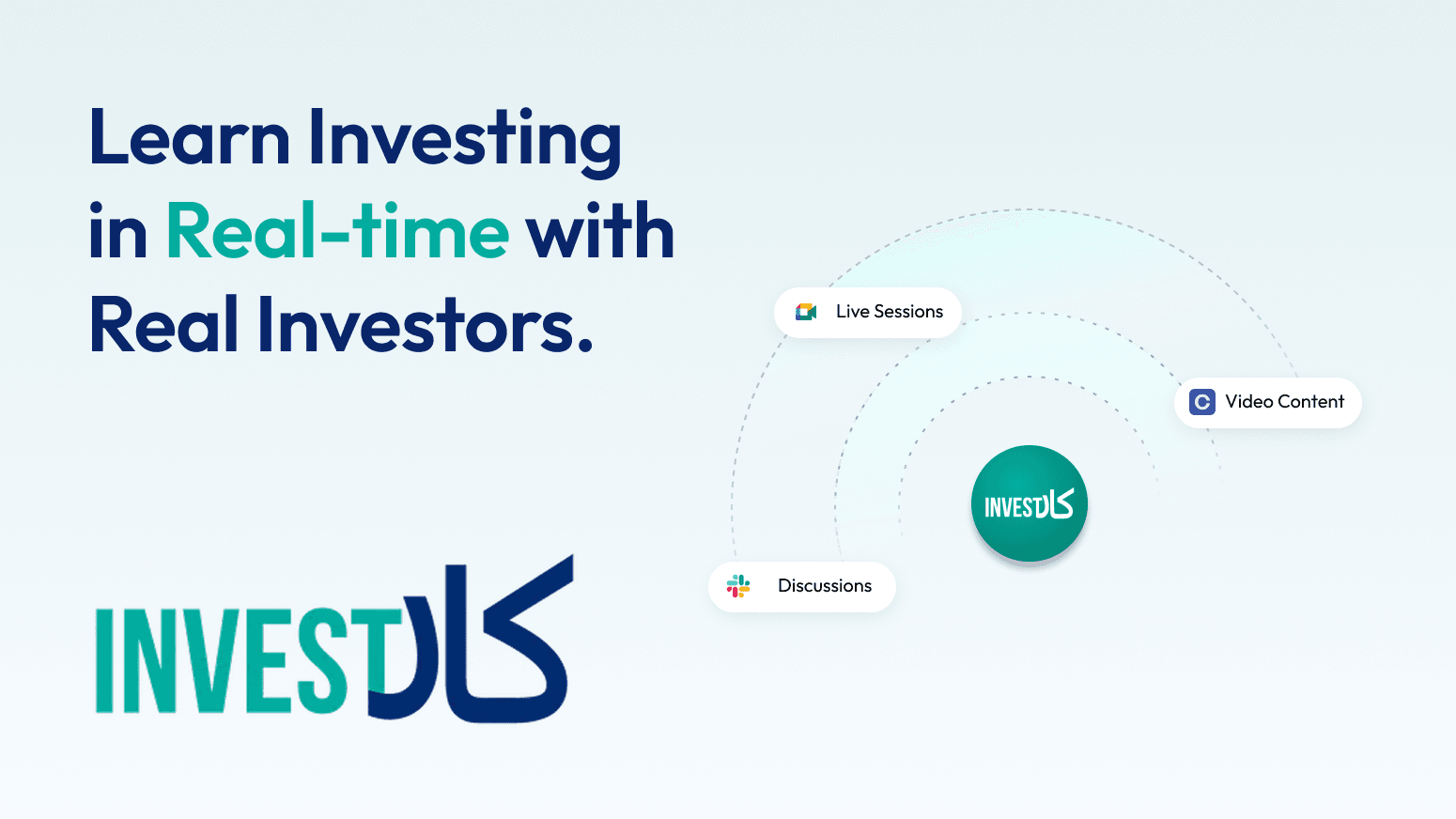 Learn Investing in Real-time with Real Investors.

Live Sessions

Video Content

INVESTکار

Discussions

INVESTکار